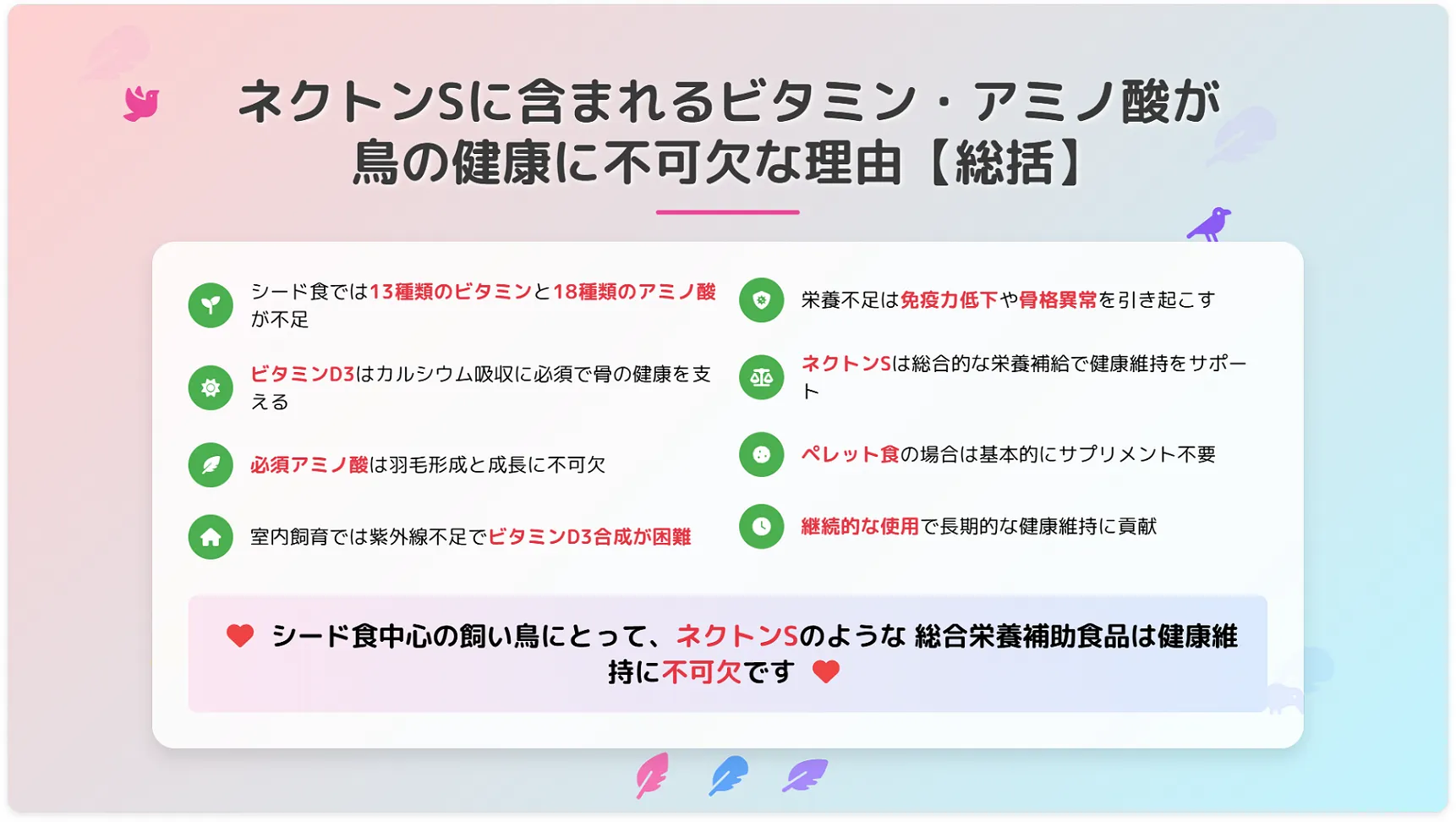 ネクトンSに含まれるビタミン・アミノ酸が鳥の健康に不可欠な理由【総括】

シード食では13種類のビタミンと18種類のアミノ酸が不足

ビタミンD3はカルシウム吸収に必須で骨の健康を支える

必須アミノ酸は羽毛形成と成長に不可欠

室内飼育では紫外線不足でビタミンD3合成が困難

栄養不足は免疫力低下や骨格異常を引き起こす

ネクトンSは総合的な栄養補給で健康維持をサポート

ペレット食の場合は基本的にサプリメント不要

継続的な使用で長期的な健康維持に貢献

シード食中心の飼い鳥にとって、ネクトンSのような 総合栄養補助食品は健康維持に不可欠です